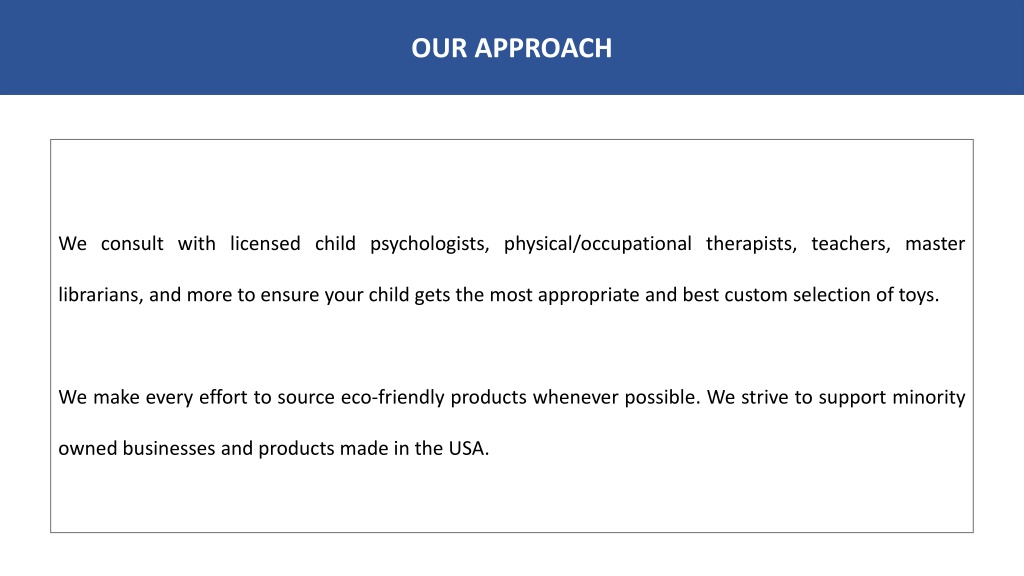 OUR APPROACH

We consult with licensed child psychologists, physical/occupational therapists, teachers, master librarians, and more to ensure your child gets the most appropriate and best custom selection of toys.

We make every effort to source eco-friendly products whenever possible. We strive to support minority owned businesses and products made in the USA.